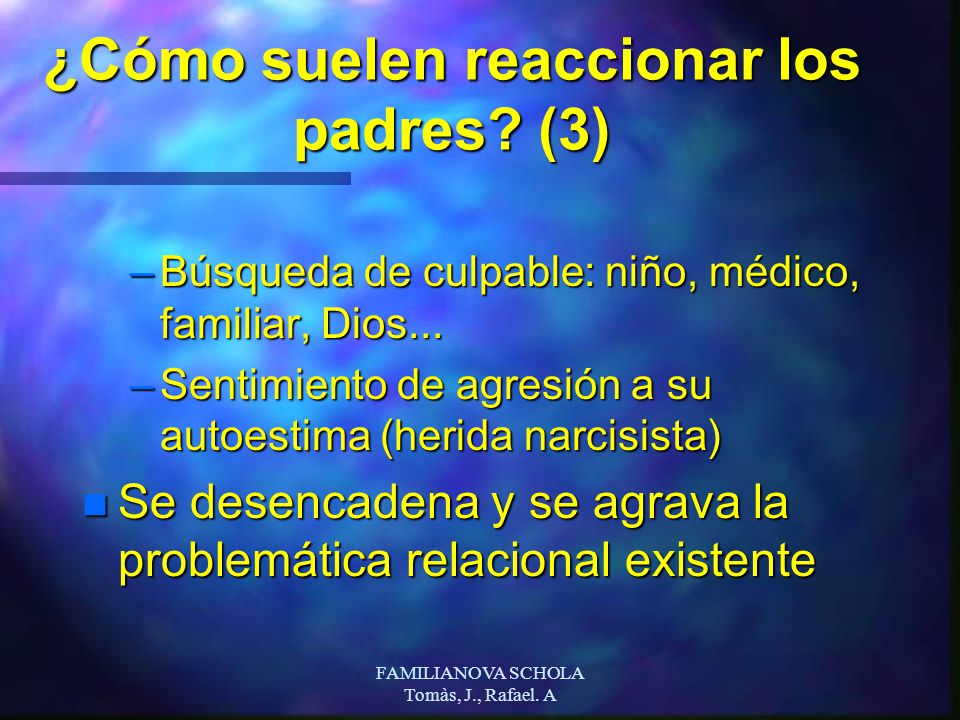 ¿Cómo suelen reaccionar los padres? (3)

– Búsqueda de culpable: niño, médico, familiar, Dios...
– Sentimiento de agresión a su autoestima (herida narcisista)

Se desencadena y se agrava la problemática relacional existente

FAMILIANOVA SCHOLA
Tomàs, J., Rafael. A